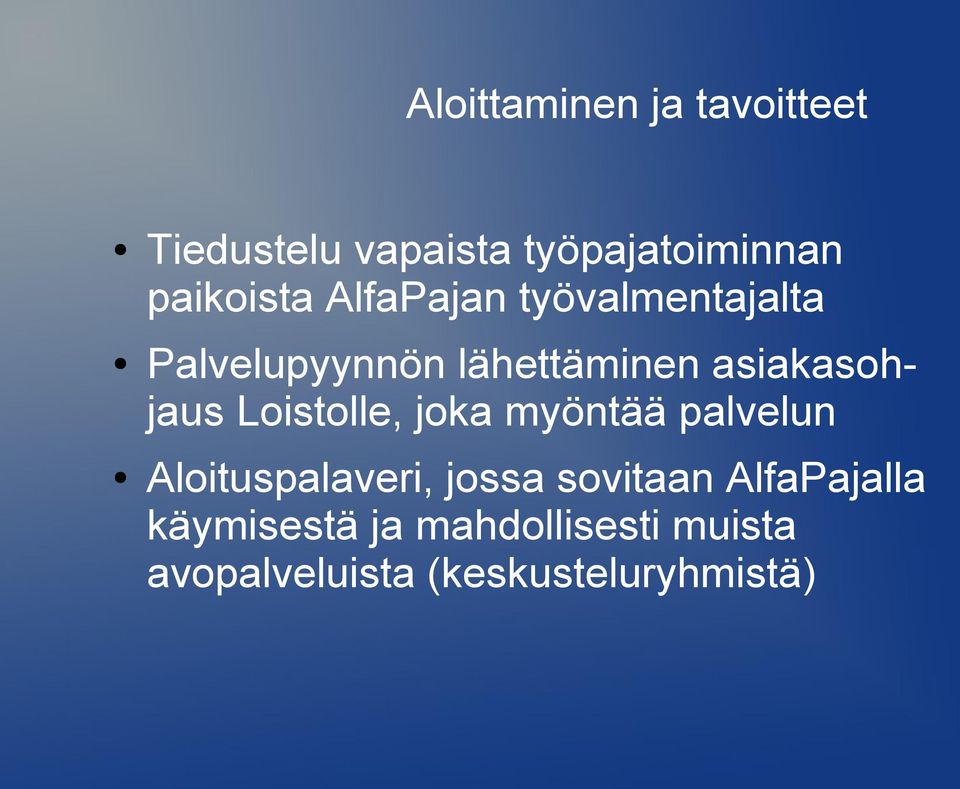 Aloittaminen ja tavoitteet

• Tiedustelu vapaista työpajatoiminnan paikoista AlfaPajan työvalmentajalta

• Palvelupyynnön lähettäminen asiakasohjaus Loistolle, joka myöntää palvelun

• Aloituspalaveri, jossa sovitaan AlfaPajalla käymisestä ja mahdollisesti muista avopalveluista (keskusteluryhmistä)